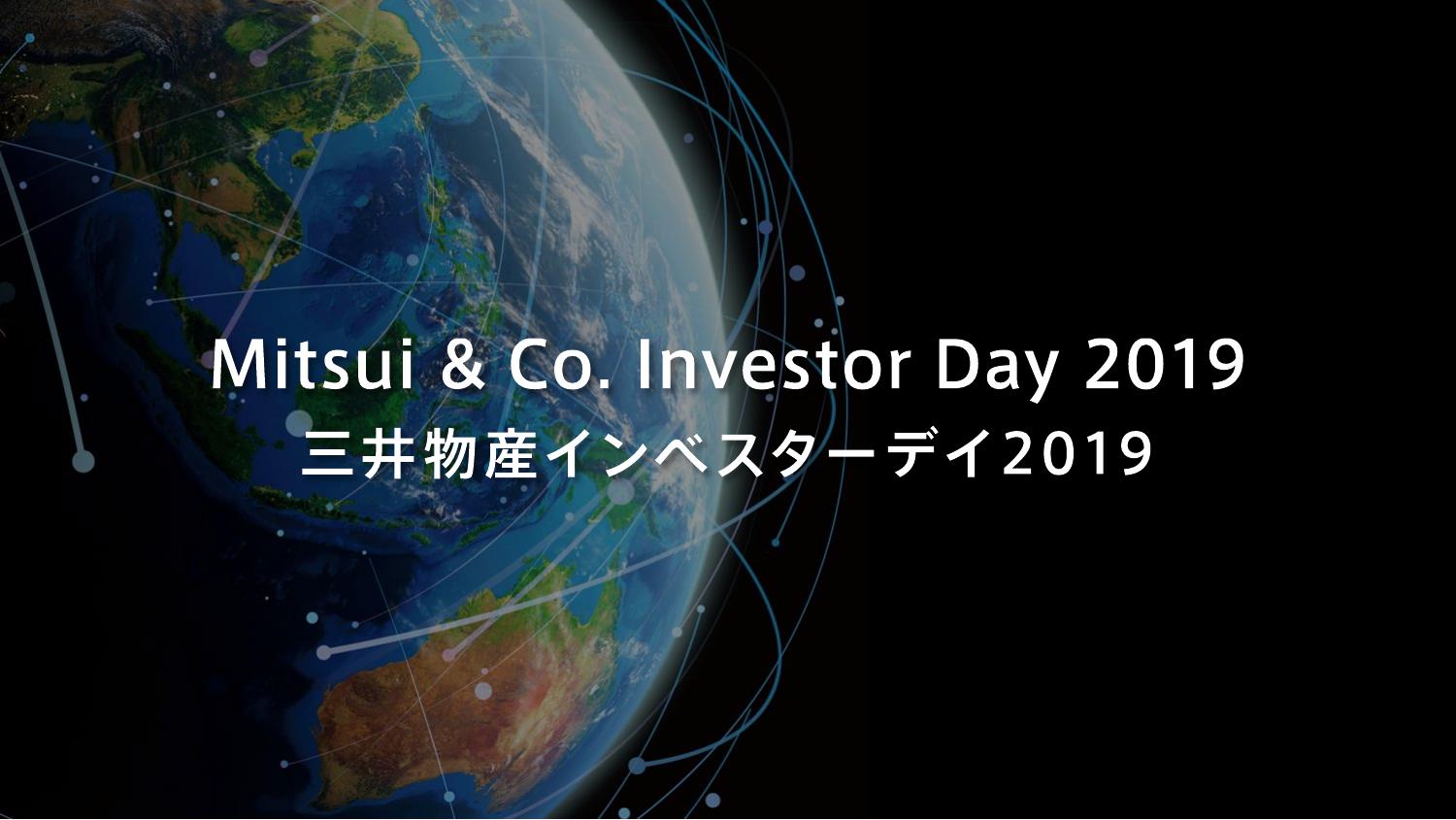 Mitsui & Co. Investor Day 2019
三井物産インベスターデイ2019